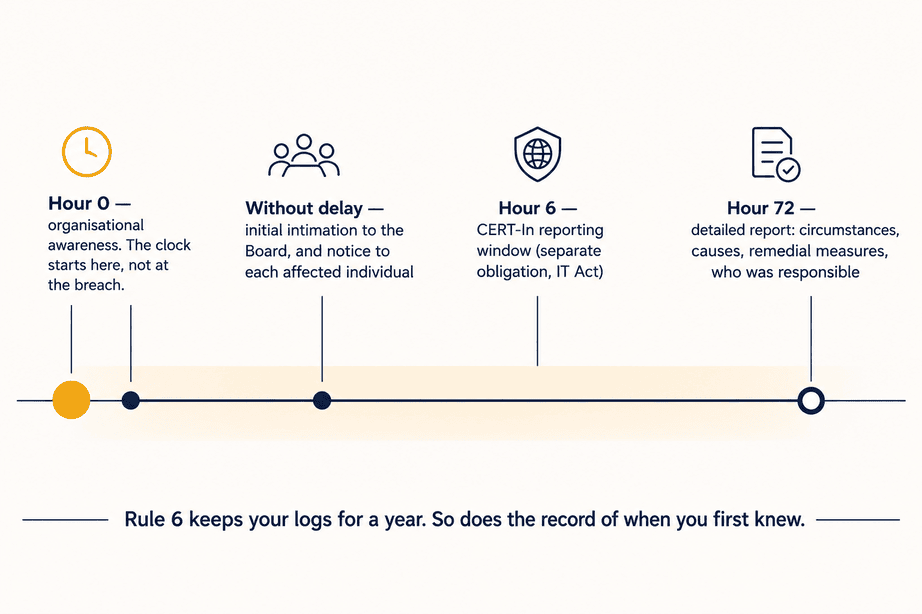 Hour 0 —
organisational awareness. The clock starts here, not at the breach.

Without delay —
initial intimation to the Board, and notice to each affected individual

Hour 6 —
CERT-In reporting window (separate obligation, IT Act)

Hour 72 —
detailed report: circumstances, causes, remedial measures, who was responsible

Rule 6 keeps your logs for a year. So does the record of when you first knew.